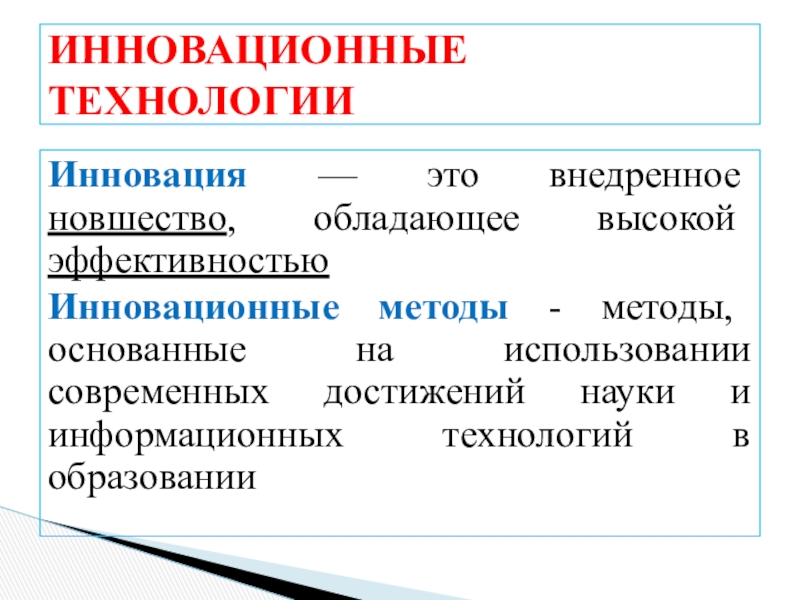 ИННОВАЦИОННЫЕ ТЕХНОЛОГИИ

Инновация — это внедренное новшество, обладающее высокой эффективностью

Инновационные методы - методы, основанные на использовании современных достижений науки и информационных технологий в образовании